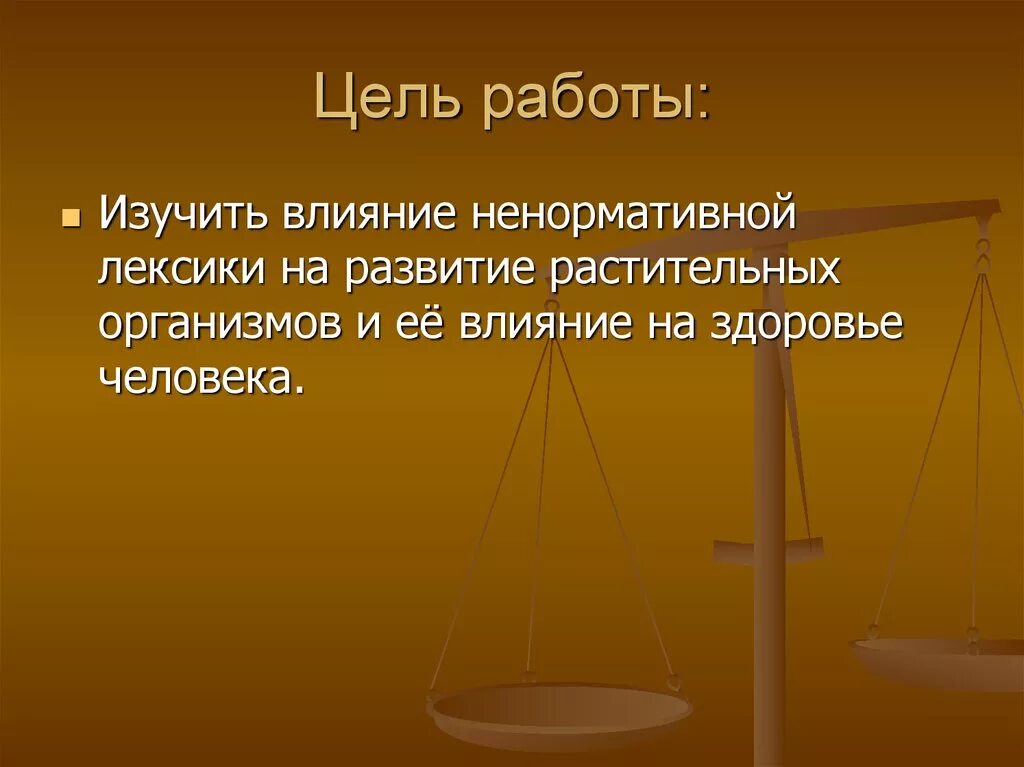 Цель работы:

Изучить влияние ненормативной лексики на развитие растительных организмов и её влияние на здоровье человека.